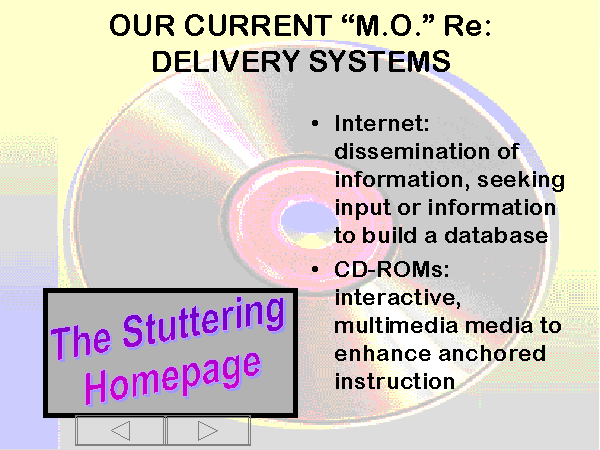 OUR CURRENT “M.O.” Re: DELIVERY SYSTEMS

• Internet: dissemination of information, seeking input or information to build a database

• CD-ROMs: interactive, multimedia media to enhance anchored instruction

The Stuttering Homepage